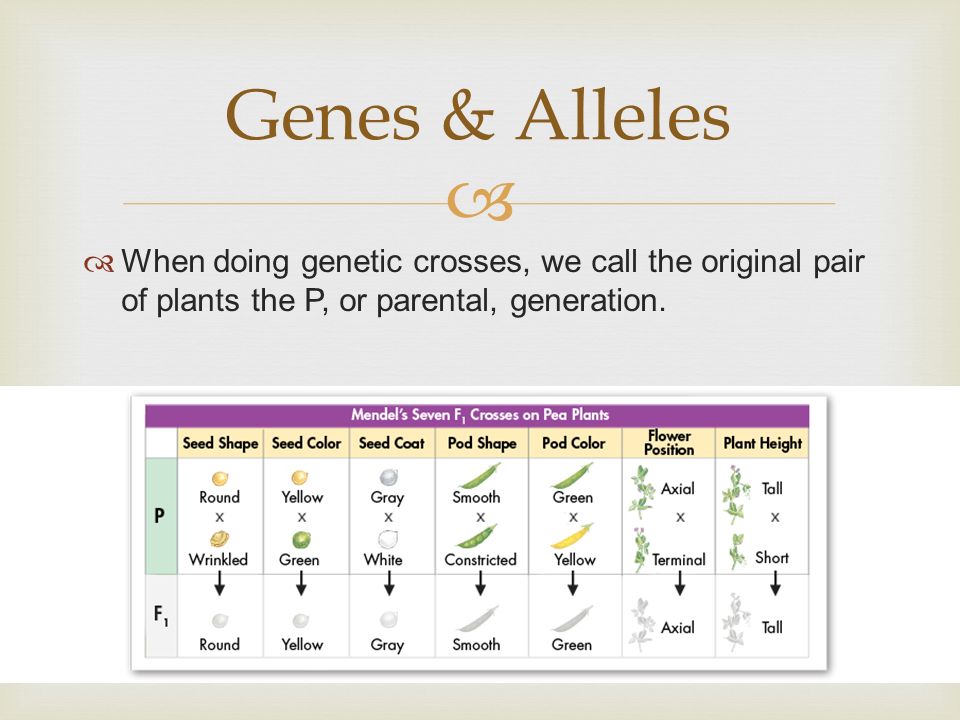 Genes & Alleles

When doing genetic crosses, we call the original pair of plants the P, or parental, generation.

Mendel's Seven $F_1$ Crosses on Pea Plants

| | Seed Shape | Seed Color | Seed Coat | Pod Shape | Pod Color | Flower Position | Plant Height |
|---|---|---|---|---|---|---|---|
| P | Round x Wrinkled | Yellow x Green | Gray x White | Smooth x Constricted | Green x Yellow | Axial x Terminal | Tall x Short |
| $F_1$ | Round | Yellow | Gray | Smooth | Green | Axial | Tall |